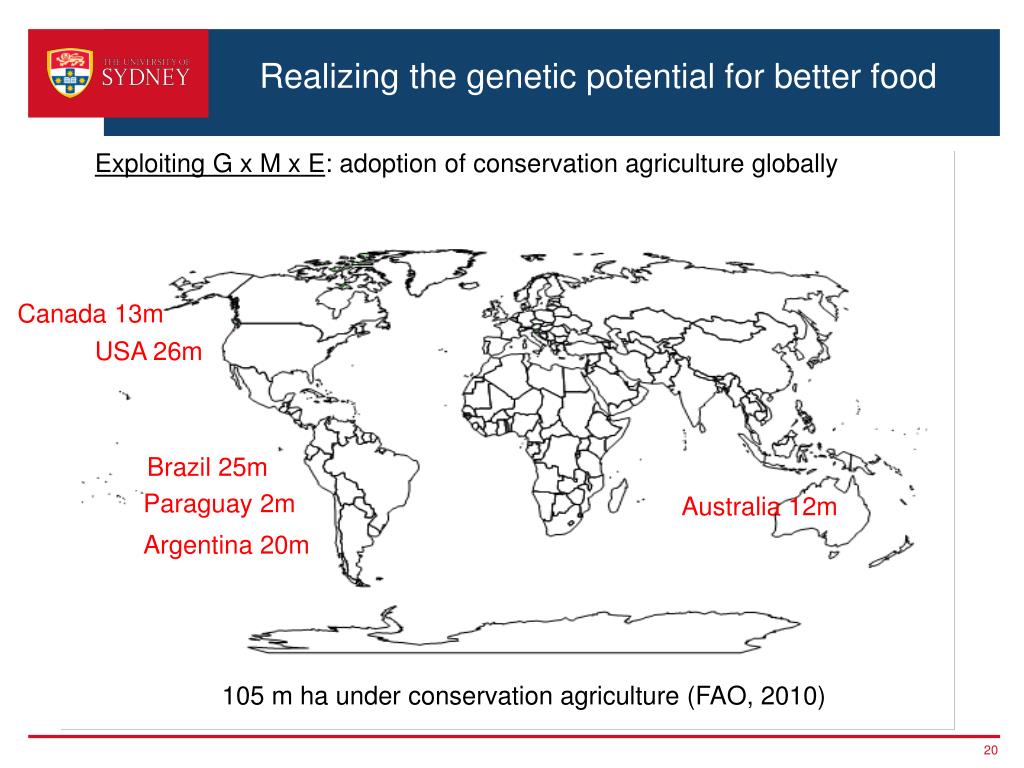 THE UNIVERSITY OF SYDNEY

Realizing the genetic potential for better food

Exploiting G x M x E: adoption of conservation agriculture globally

Canada 13m
USA 26m
Brazil 25m
Paraguay 2m
Argentina 20m
Australia 12m

105 m ha under conservation agriculture (FAO, 2010)

20